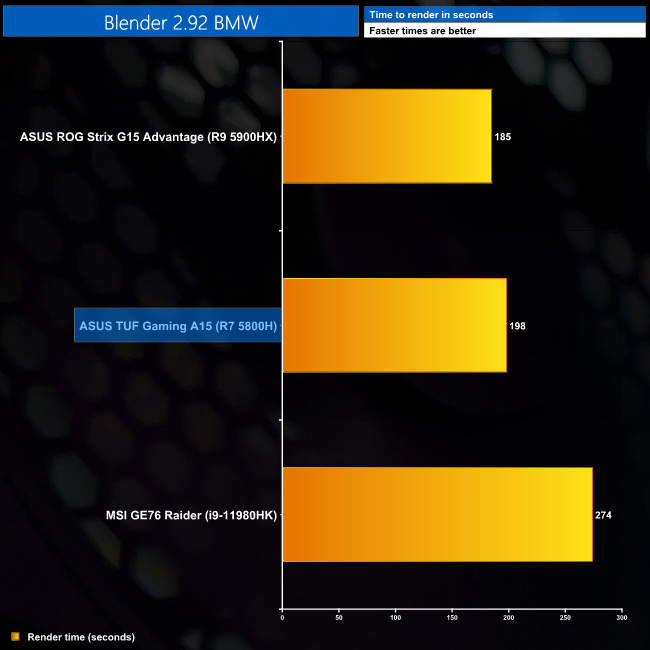 Blender 2.92 BMW

Time to render in seconds
Faster times are better

ASUS ROG Strix G15 Advantage (R9 5900HX)
185

ASUS TUF Gaming A15 (R7 5800H)
198

MSI GE76 Raider (i9-11980HK)
274

0
50
100
150
200
250
300

Render time (seconds)